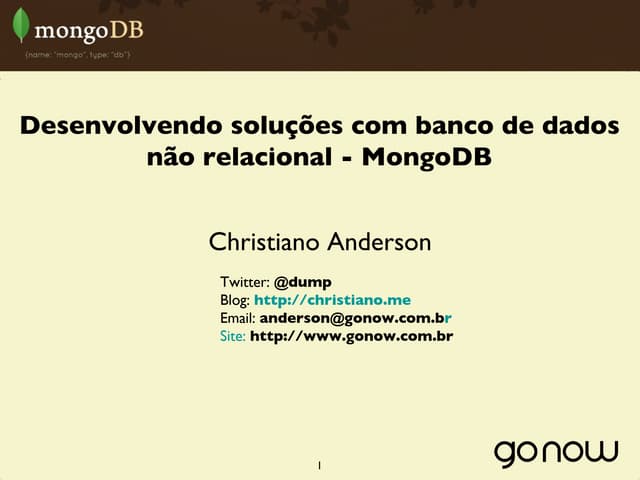 mongoDB
{name: "mongo", type: "db"}

Desenvolvendo soluções com banco de dados não relacional - MongoDB

Christiano Anderson

Twitter: @dump
Blog: http://christiano.me
Email: anderson@gonow.com.br
Site: http://www.gonow.com.br

gonow

1